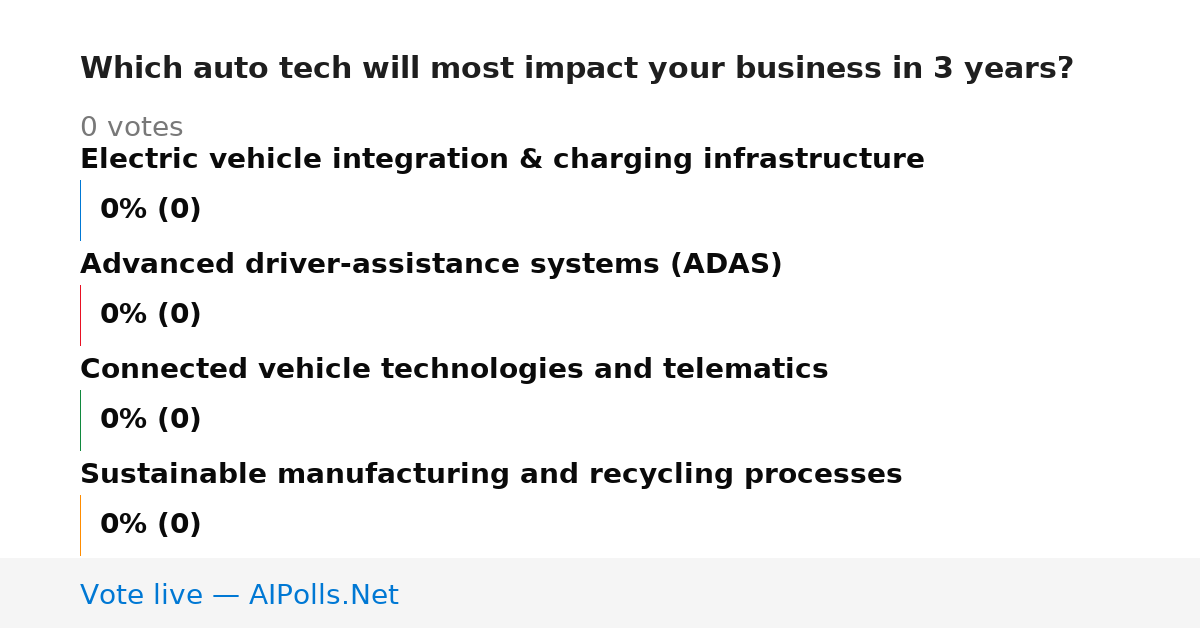 Which auto tech will most impact your business in 3 years?

0 votes

Electric vehicle integration & charging infrastructure

0% (0)

Advanced driver-assistance systems (ADAS)

0% (0)

Connected vehicle technologies and telematics

0% (0)

Sustainable manufacturing and recycling processes

0% (0)

Vote live — AIPolls.Net